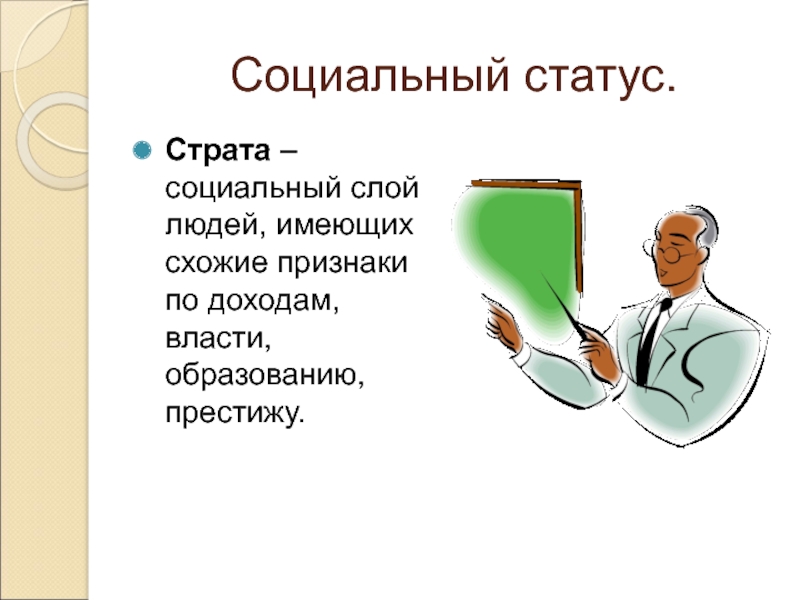 Социальный статус.

Страта – социальный слой людей, имеющих схожие признаки по доходам, власти, образованию, престижу.